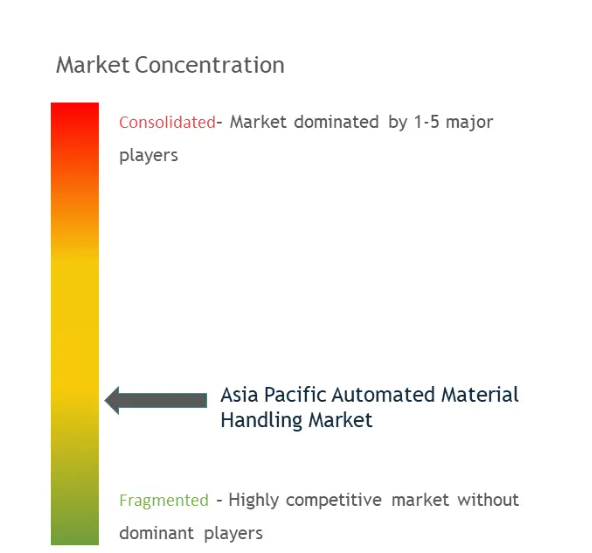 Market Concentration

Consolidated- Market dominated by 1-5 major players

Asia Pacific Automated Material Handling Market

Fragmented - Highly competitive market without dominant players